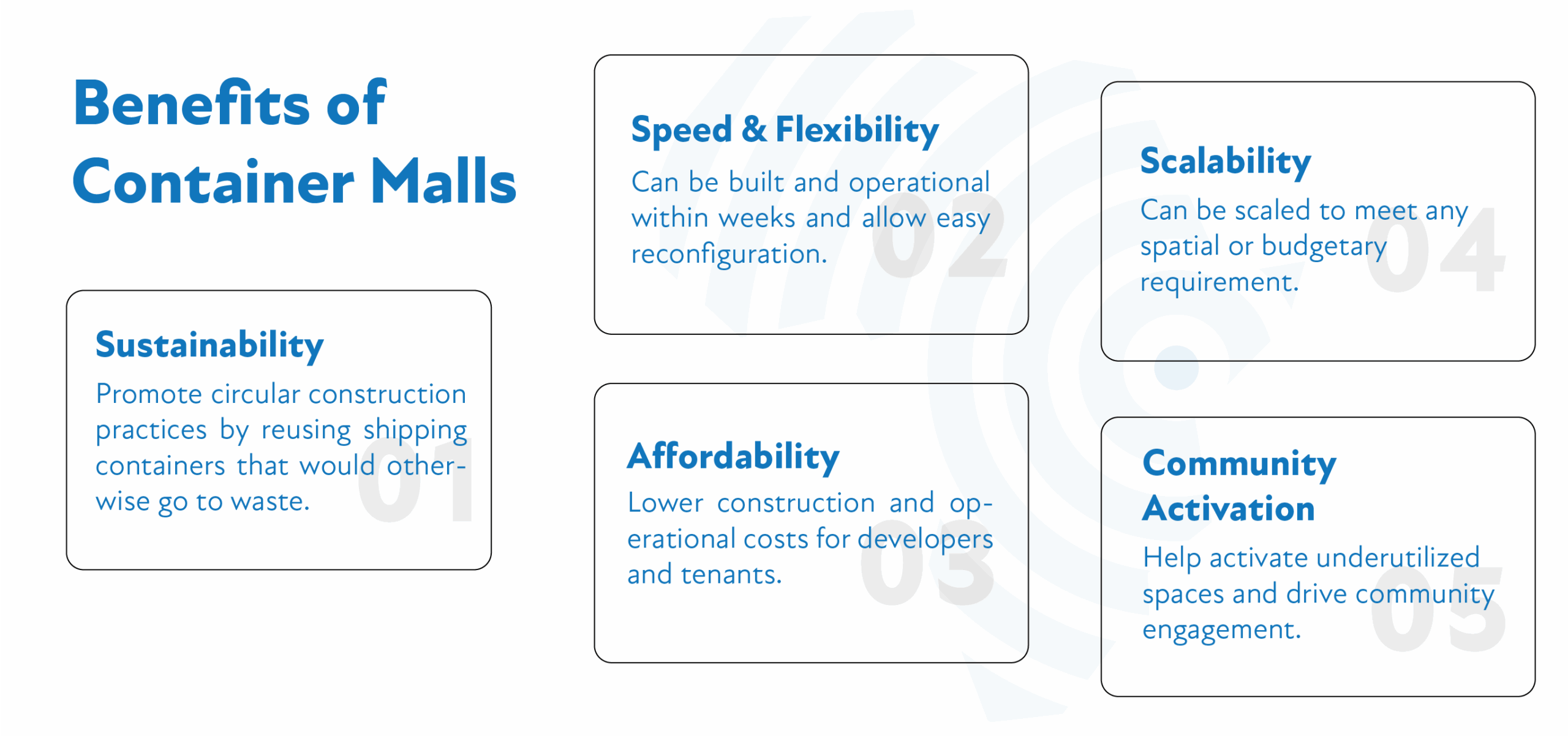 Benefits of Container Malls

Sustainability
Promote circular construction practices by reusing shipping containers that would otherwise go to waste.
01

Speed & Flexibility
Can be built and operational within weeks and allow easy reconfiguration.
02

Affordability
Lower construction and operational costs for developers and tenants.
03

Scalability
Can be scaled to meet any spatial or budgetary requirement.
04

Community Activation
Help activate underutilized spaces and drive community engagement.
05